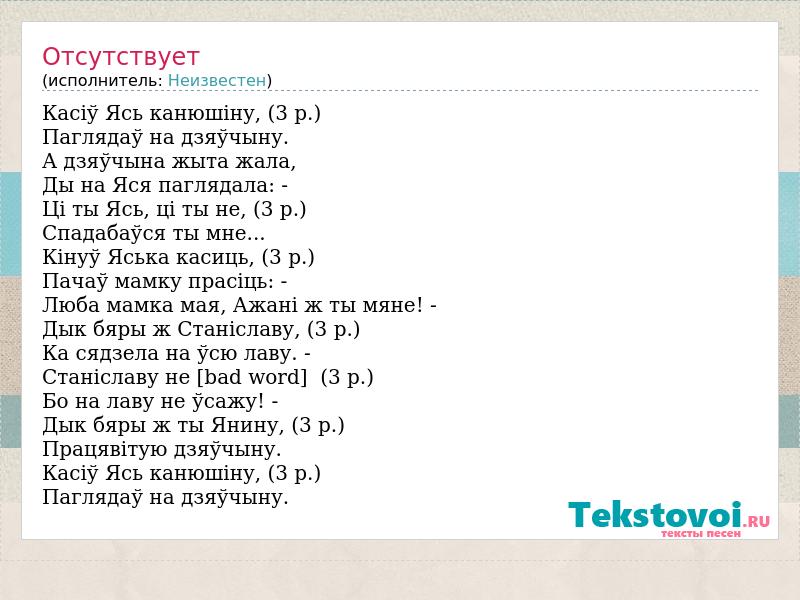 Отсутствует
(исполнитель: Неизвестен)

Касіў Ясь канюшіну, (3 р.)
Паглядаў на дзяўчыну.
А дзяўчына жыта жала,
Ды на Яся паглядала: -
Ці ты Ясь, ці ты не, (3 р.)
Спадабаўся ты мне...
Кінуў Яська касиць, (3 р.)
Пачаў мамку прасіць: -
Люба мамка мая, Ажані ж ты мяне! -
Дык бяры ж Станіславу, (3 р.)
Ка сядзела на ўсю лаву. -
Станіславу не [bad word] (3 р.)
Бо на лаву не ўсажу! -
Дык бяры ж ты Янину, (3 р.)
Працявітую дзяўчыну.
Касіў Ясь канюшіну, (3 р.)
Паглядаў на дзяўчыну.

Tekstovoi.RU
тексты песен